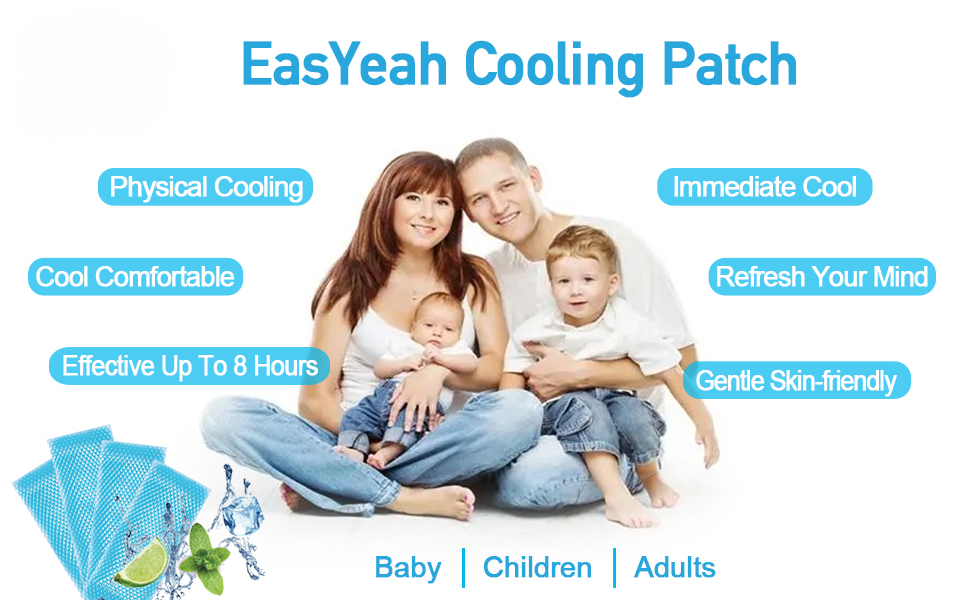 EasYeah Cooling Patch

Physical Cooling

Cool Comfortable

Effective Up To 8 Hours

Immediate Cool

Refresh Your Mind

Gentle Skin-friendly

Baby | Children | Adults